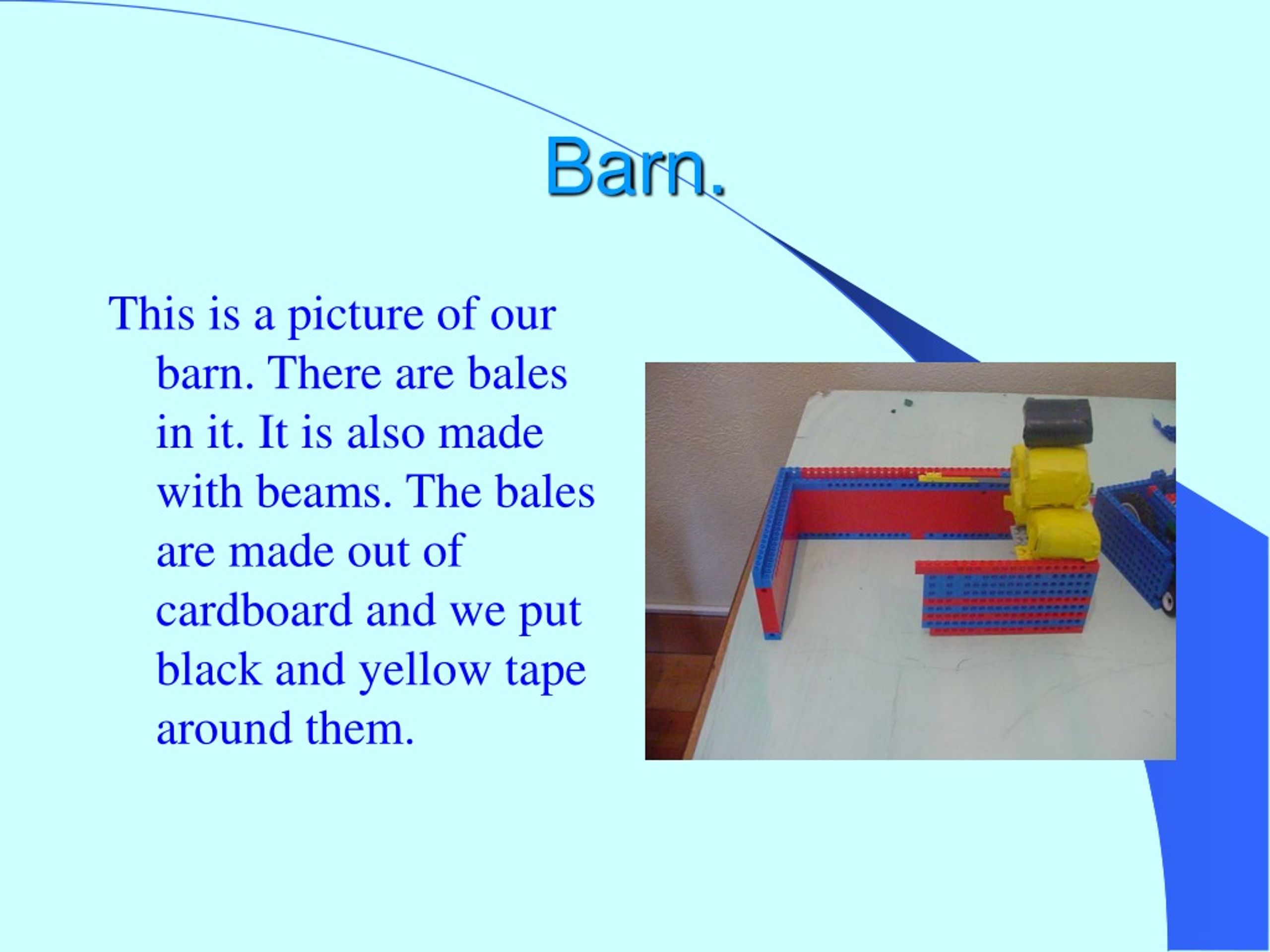 Barn.

This is a picture of our barn. There are bales in it. It is also made with beams. The bales are made out of cardboard and we put black and yellow tape around them.